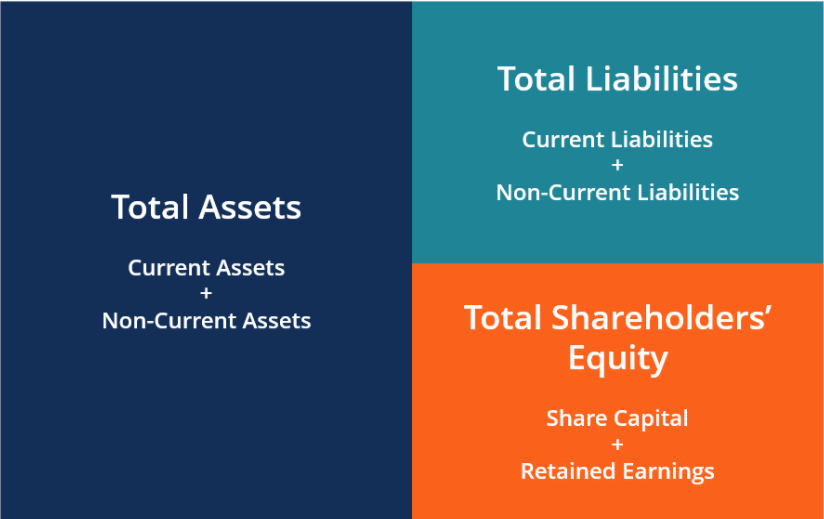 Total Assets

Current Assets
+
Non-Current Assets

Total Liabilities

Current Liabilities
+
Non-Current Liabilities

Total Shareholders' Equity

Share Capital
+
Retained Earnings